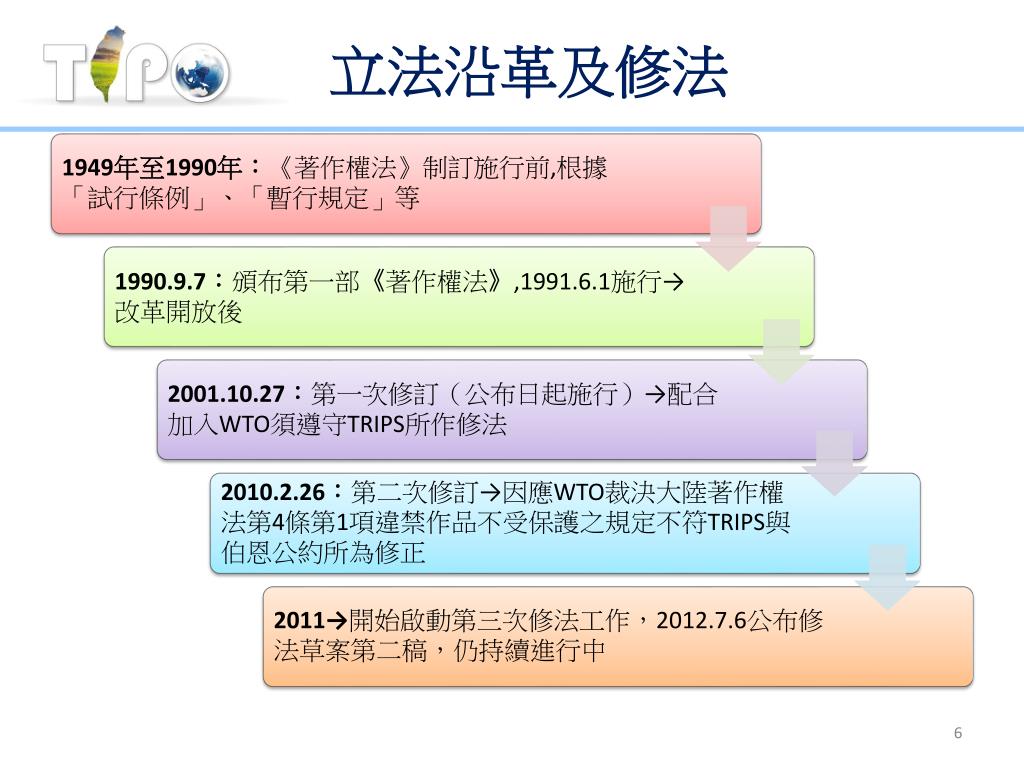 TIPO

立法沿革及修法

1949年至1990年：《著作權法》制訂施行前,根據「試行條例」、「暫行規定」等

1990.9.7：頒布第一部《著作權法》,1991.6.1施行→改革開放後

2001.10.27：第一次修訂（公布日起施行）→配合加入WTO須遵守TRIPS所作修法

2010.2.26：第二次修訂→因應WTO裁決大陸著作權法第4條第1項違禁作品不受保護之規定不符TRIPS與伯恩公約所為修正

2011→開始啟動第三次修法工作，2012.7.6公布修法草案第二稿，仍持續進行中

6